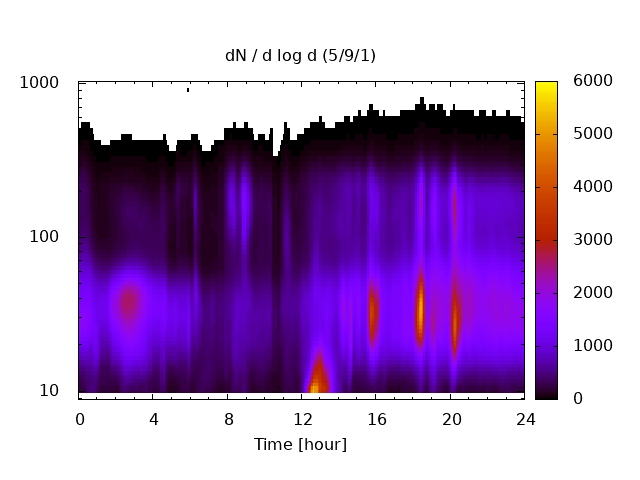 dN / d log d (5/9/1)

1000
100
10

0 4 8 12 16 20 24
Time [hour]

6000
5000
4000
3000
2000
1000
0